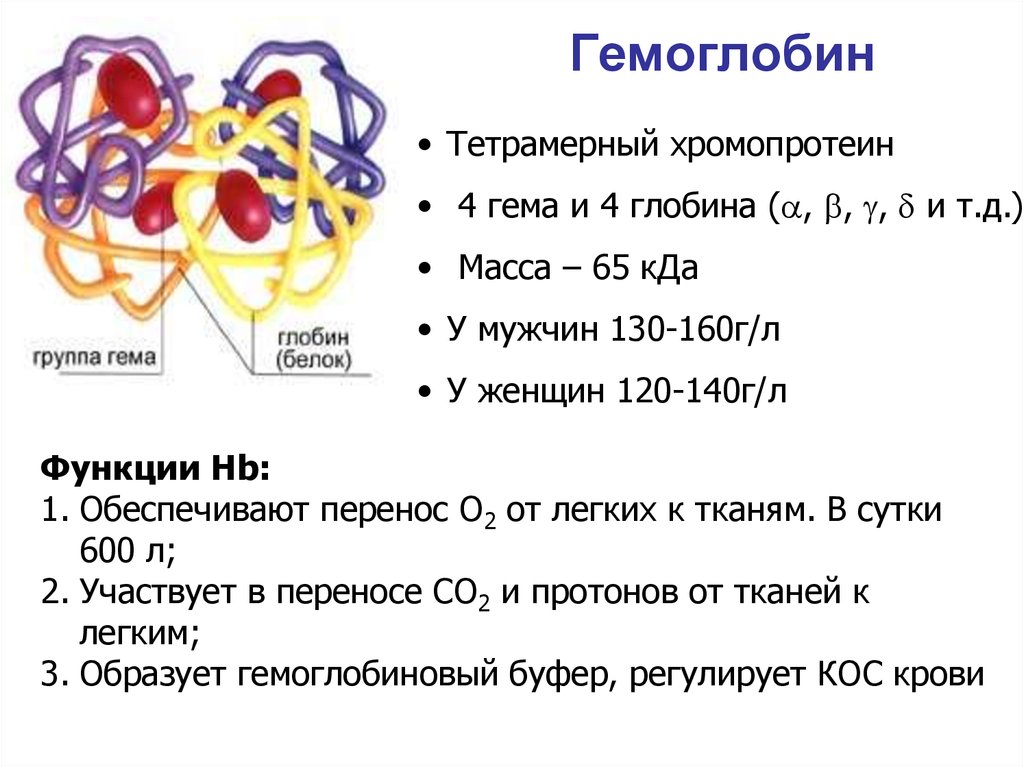 Гемоглобин

группа гема

глобин (белок)

• Тетрамерный хромопротеин
• 4 гема и 4 глобина ($\alpha$, $\beta$, $\gamma$, $\delta$ и т.д.)
• Масса – 65 кДа
• У мужчин 130-160г/л
• У женщин 120-140г/л

Функции Hb:
1. Обеспечивают перенос $O_2$ от легких к тканям. В сутки 600 л;
2. Участвует в переносе $CO_2$ и протонов от тканей к легким;
3. Образует гемоглобиновый буфер, регулирует КОС крови